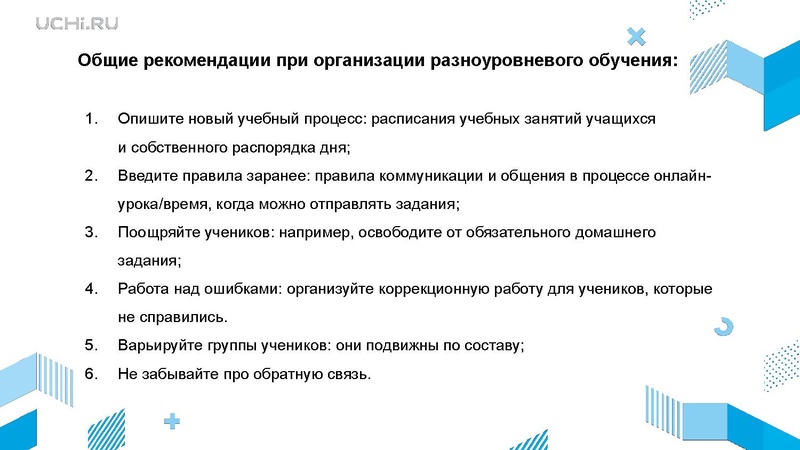 UCHi.RU

Общие рекомендации при организации разноуровневого обучения:

1. Опишите новый учебный процесс: расписания учебных занятий учащихся и собственного распорядка дня;
2. Введите правила заранее: правила коммуникации и общения в процессе онлайн-урока/время, когда можно отправлять задания;
3. Поощряйте учеников: например, освободите от обязательного домашнего задания;
4. Работа над ошибками: организуйте коррекционную работу для учеников, которые не справились.
5. Варьируйте группы учеников: они подвижны по составу;
6. Не забывайте про обратную связь.